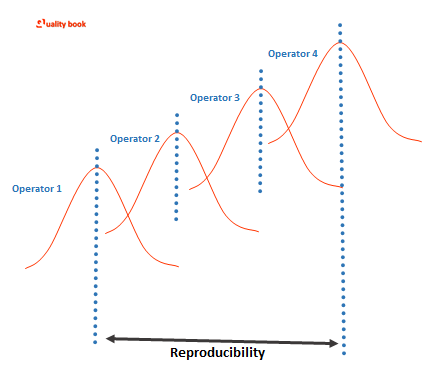 Quality book

Operator 4

Operator 3

Operator 2

Operator 1

Reproducibility